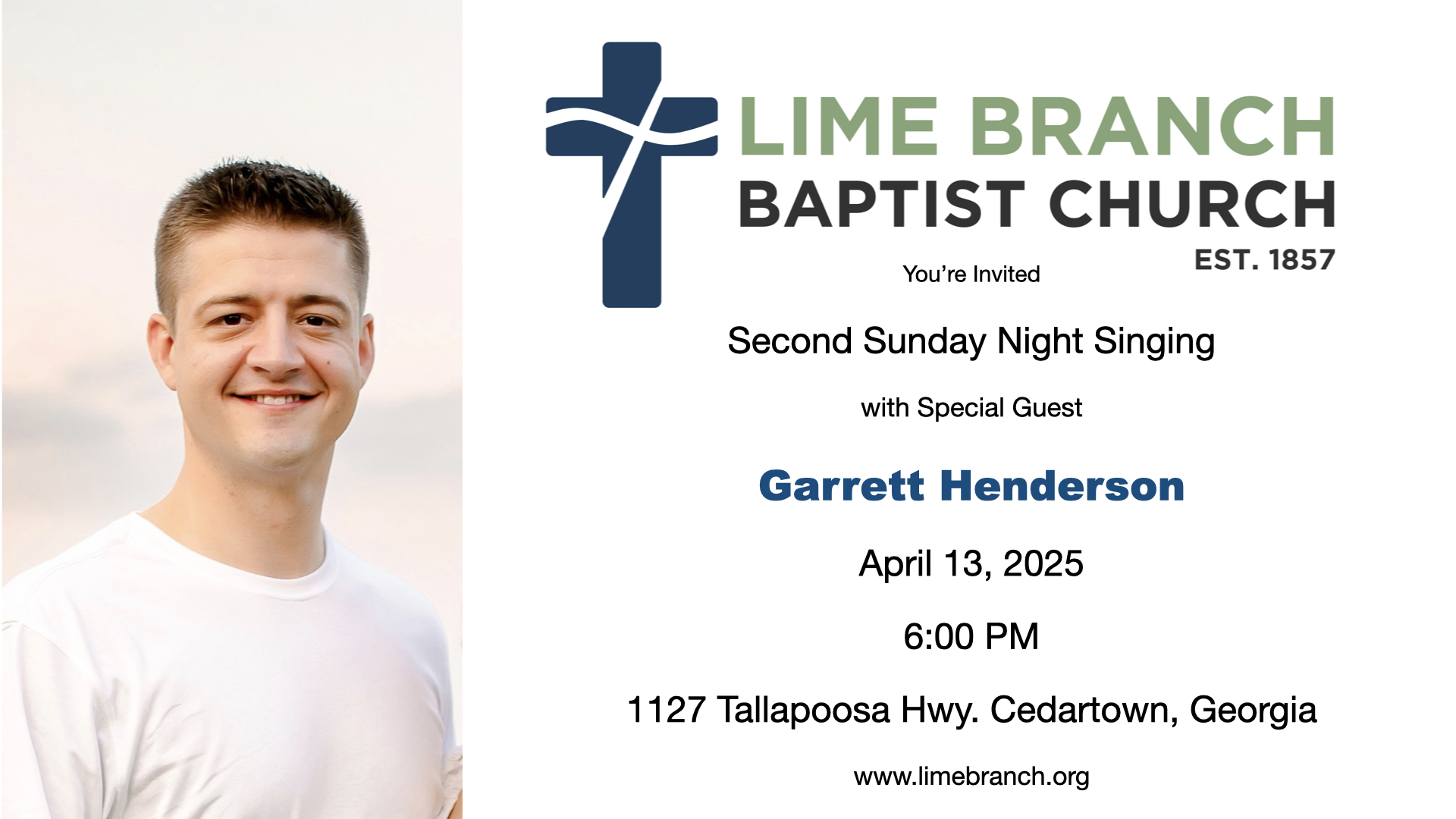 LIME BRANCH
BAPTIST CHURCH
EST. 1857

You're Invited

Second Sunday Night Singing

with Special Guest

Garrett Henderson

April 13, 2025

6:00 PM

1127 Tallapoosa Hwy. Cedartown, Georgia

www.limebranch.org